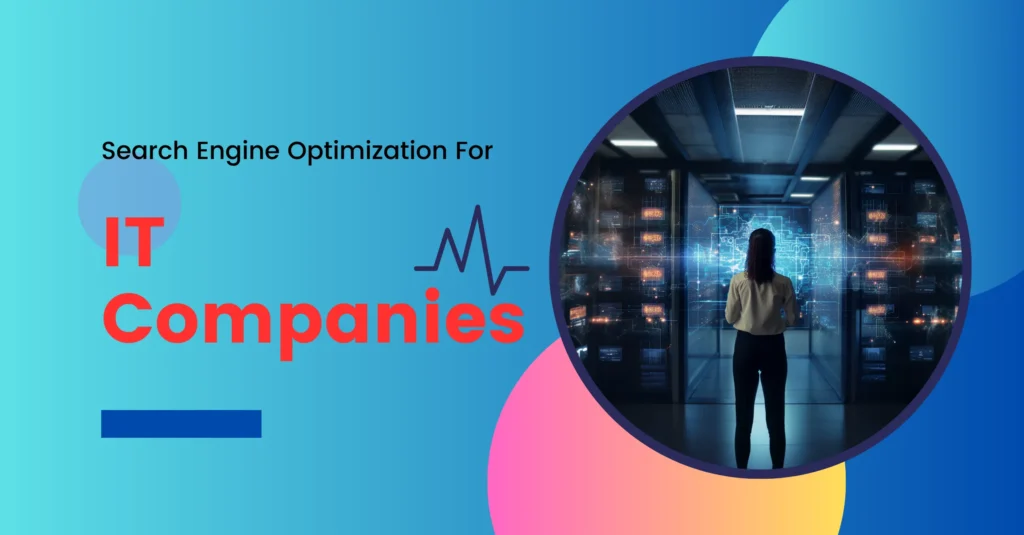 Search Engine Optimization For

IT Companies